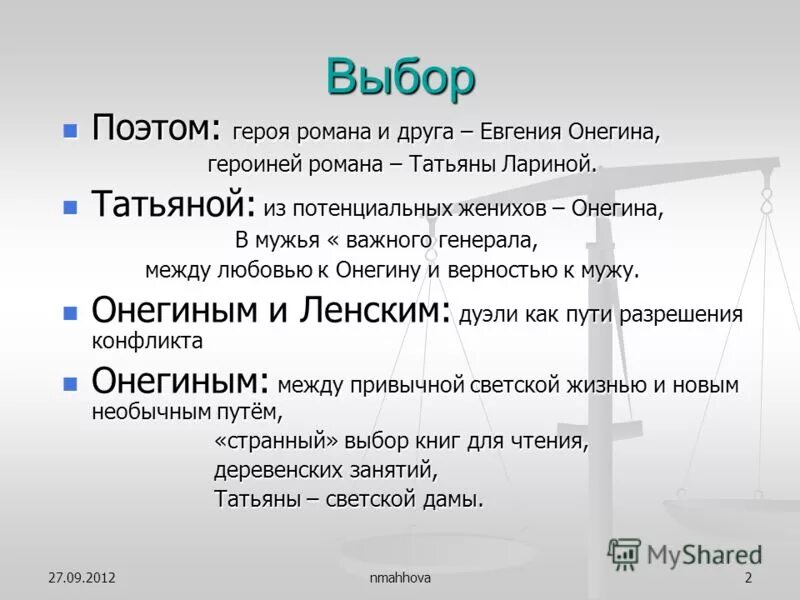 Выбор

Поэтом: героя романа и друга – Евгения Онегина, героиней романа – Татьяны Лариной.

Татьяной: из потенциальных женихов – Онегина, В мужья « важного генерала, между любовью к Онегину и верностью к мужу.

Онегиным и Ленским: дуэли как пути разрешения конфликта

Онегиным: между привычной светской жизнью и новым необычным путём,
«странный» выбор книг для чтения,
деревенских занятий,
Татьяны – светской дамы.

MyShared

27.09.2012 nmahhova 2